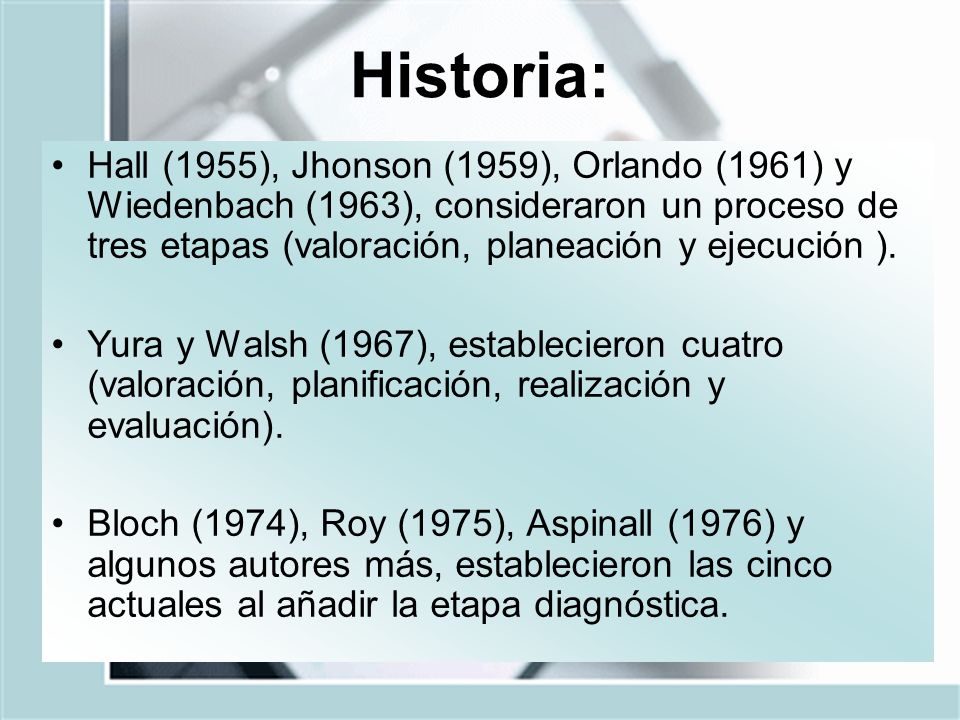 Historia:

• Hall (1955), Jhonson (1959), Orlando (1961) y Wiedenbach (1963), consideraron un proceso de tres etapas (valoración, planeación y ejecución ).

• Yura y Walsh (1967), establecieron cuatro (valoración, planificación, realización y evaluación).

• Bloch (1974), Roy (1975), Aspinall (1976) y algunos autores más, establecieron las cinco actuales al añadir la etapa diagnóstica.